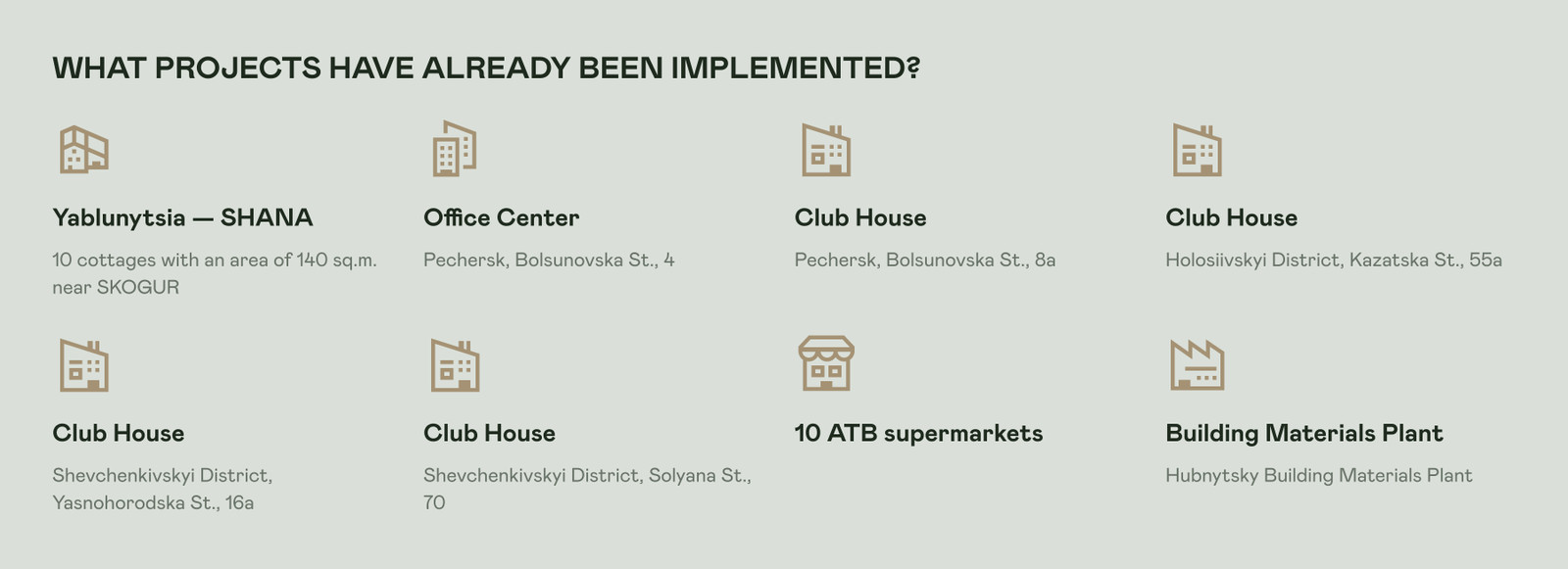 WHAT PROJECTS HAVE ALREADY BEEN IMPLEMENTED?

Yablunytsia — SHANA

10 cottages with an area of 140 sq.m. near SKOGUR

Office Center

Pechersk, Bolsunovska St., 4

Club House

Pechersk, Bolsunovska St., 8a

Club House

Holosiivskyi District, Kazatska St., 55a

Club House

Shevchenkivskyi District, Yasnohorodska St., 16a

Club House

Shevchenkivskyi District, Solyana St., 70

10 ATB supermarkets

Building Materials Plant

Hubnytsky Building Materials Plant